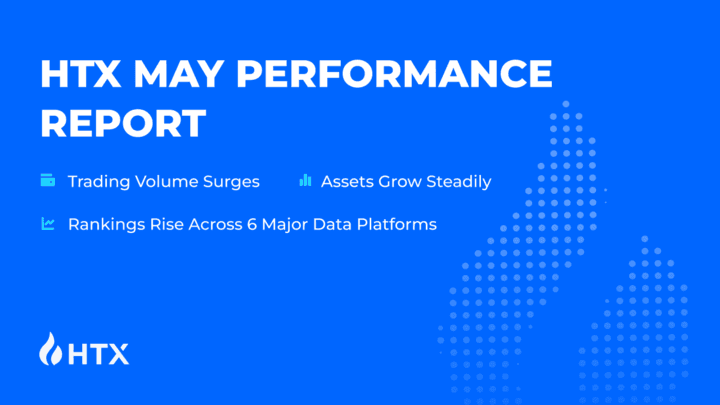 HTX MAY PERFORMANCE REPORT

Trading Volume Surges

Assets Grow Steadily

Rankings Rise Across 6 Major Data Platforms

HTX